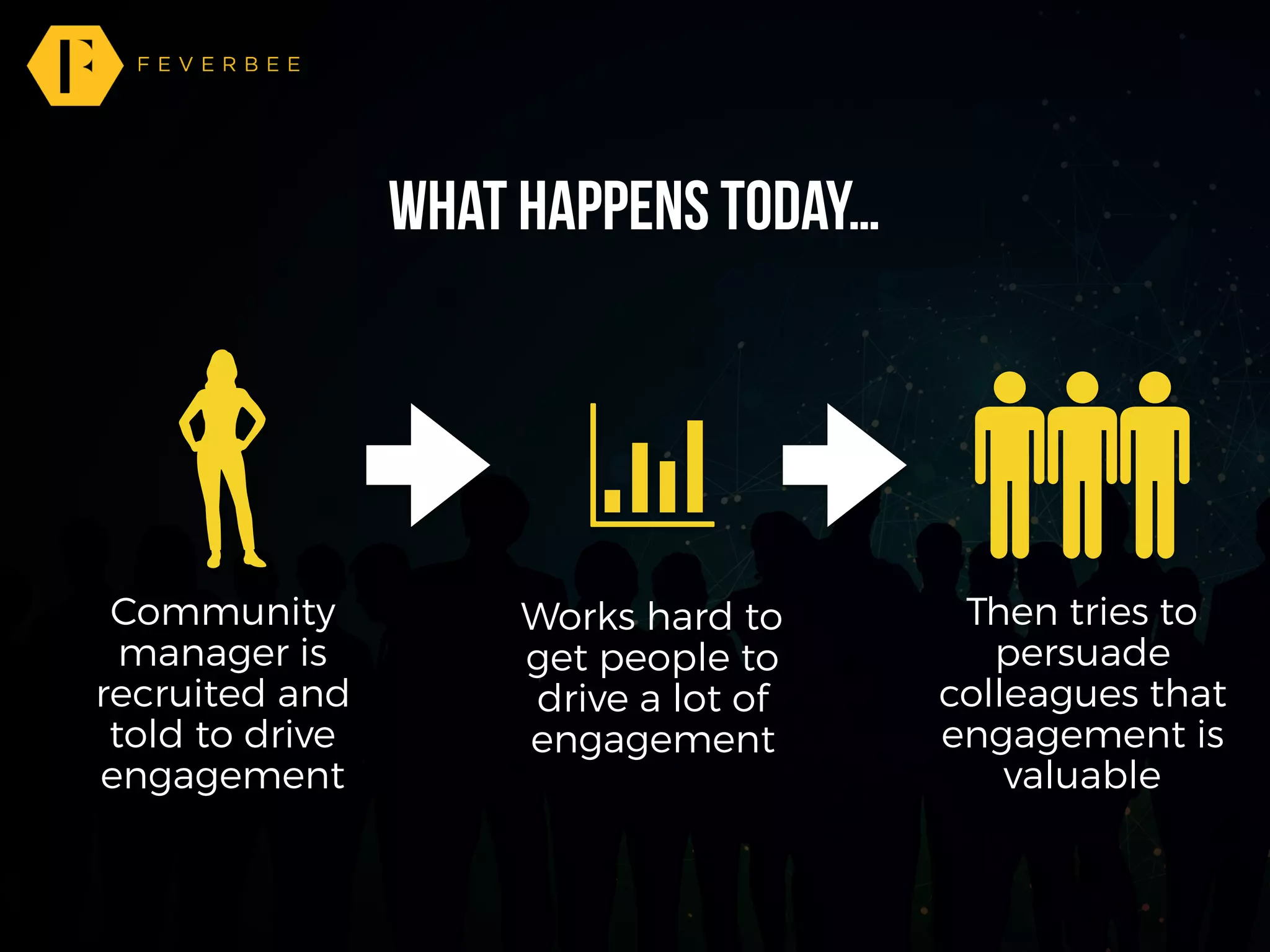 F FEVERBEE

WHAT HAPPENS TODAY...

Community manager is recruited and told to drive engagement

Works hard to get people to drive a lot of engagement

Then tries to persuade colleagues that engagement is valuable